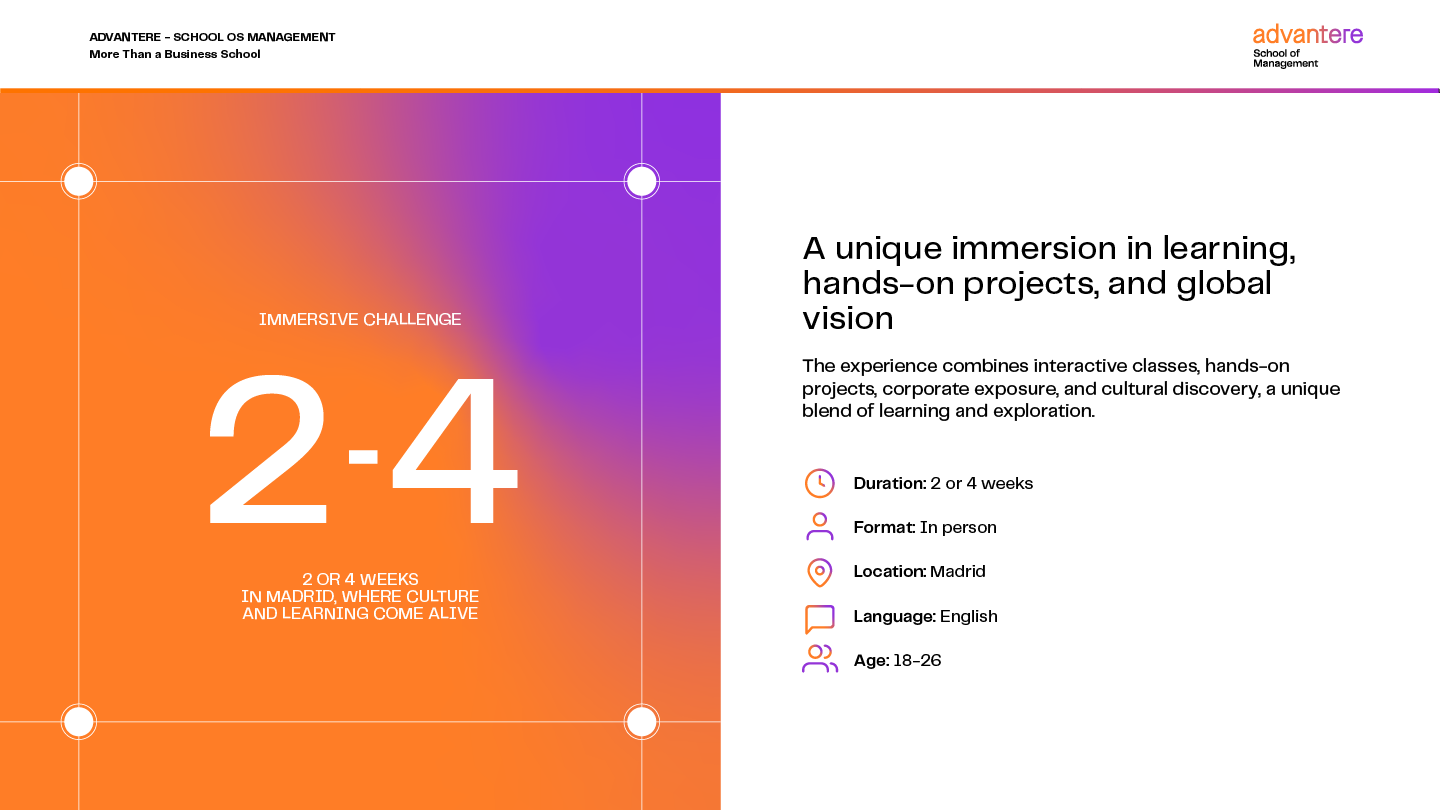 ADVANTERE - SCHOOL OS MANAGEMENT
More Than a Business School

advantere
School of Management

IMMERSIVE CHALLENGE

2-4

2 OR 4 WEEKS IN MADRID, WHERE CULTURE AND LEARNING COME ALIVE

A unique immersion in learning, hands-on projects, and global vision

The experience combines interactive classes, hands-on projects, corporate exposure, and cultural discovery, a unique blend of learning and exploration.

Duration: 2 or 4 weeks

Format: In person

Location: Madrid

Language: English

Age: 18-26